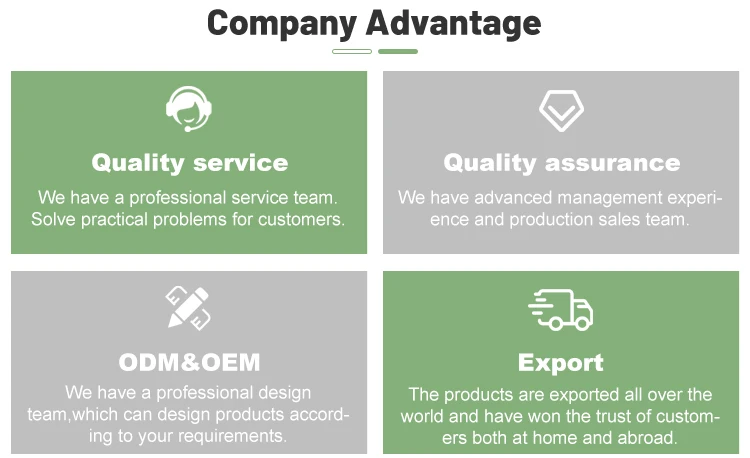 Company Advantage

Quality service

We have a professional service team. Solve practical problems for customers.

Quality assurance

We have advanced management experience and production sales team.

ODM&OEM

We have a professional design team,which can design products according to your requirements.

Export

The products are exported all over the world and have won the trust of customers both at home and abroad.